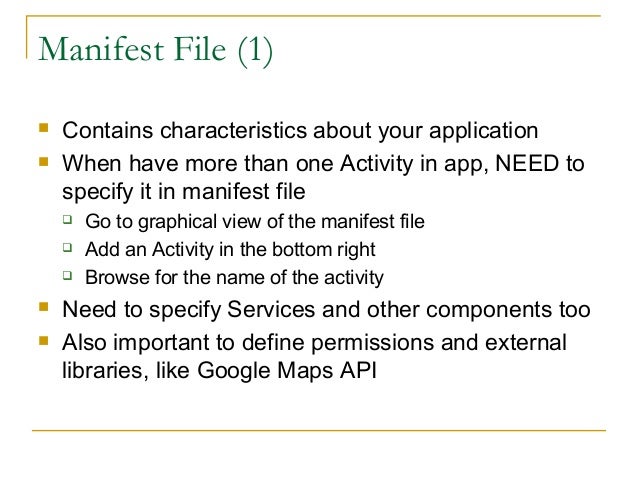 Manifest File (1)

- Contains characteristics about your application
- When have more than one Activity in app, NEED to specify it in manifest file
  - Go to graphical view of the manifest file
  - Add an Activity in the bottom right
  - Browse for the name of the activity
- Need to specify Services and other components too
- Also important to define permissions and external libraries, like Google Maps API